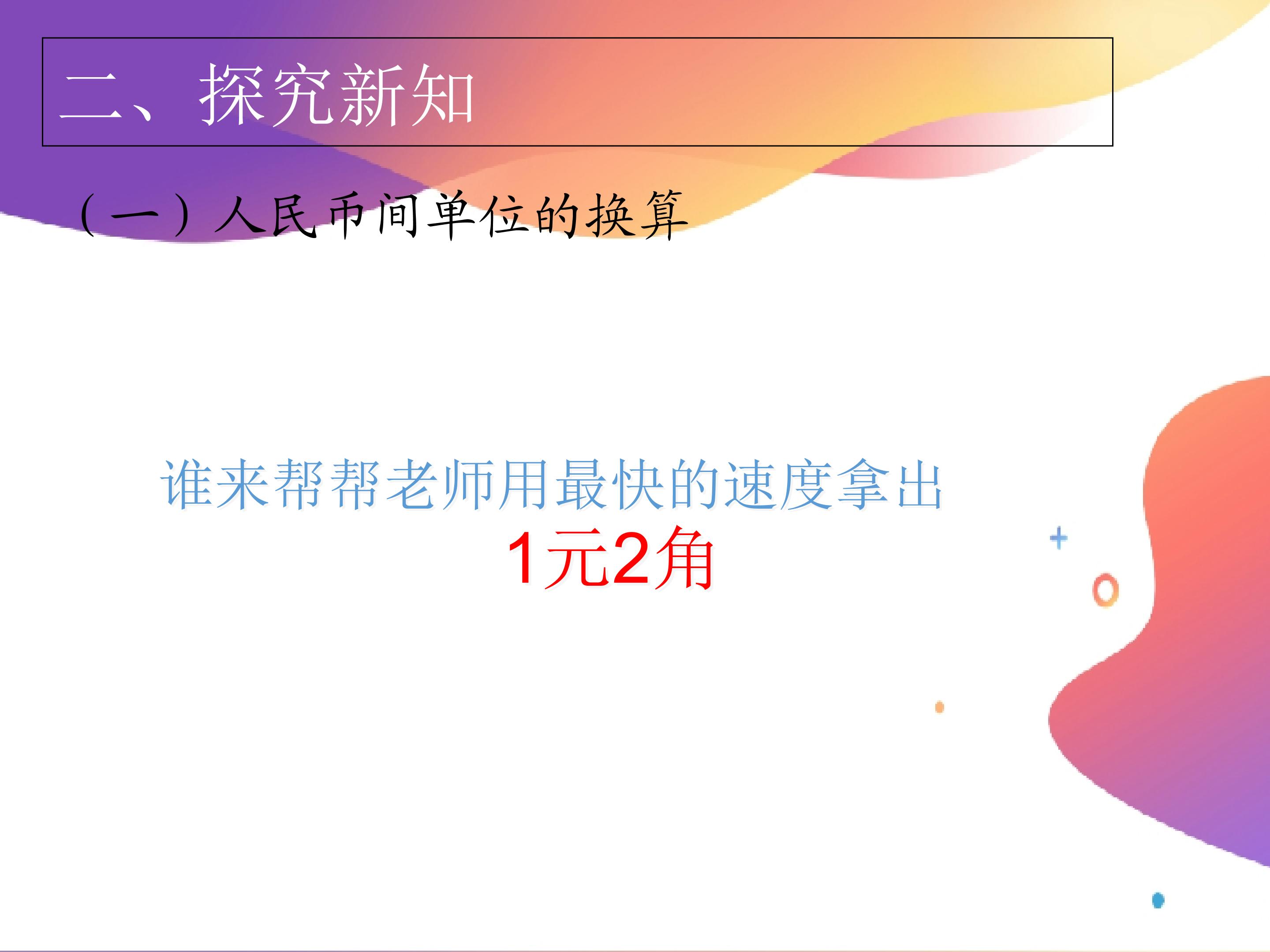 二、探究新知

（一）人民币间单位的换算

谁来帮帮老师用最快的速度拿出
1元2角